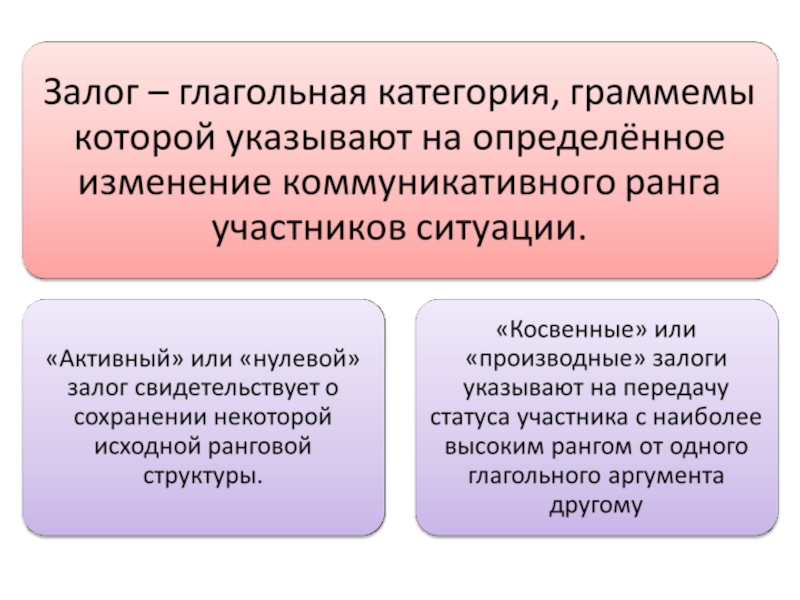 Залог – глагольная категория, граммемы которой указывают на определённое изменение коммуникативного ранга участников ситуации.

«Активный» или «нулевой» залог свидетельствует о сохранении некоторой исходной ранговой структуры.

«Косвенные» или «производные» залоги указывают на передачу статуса участника с наиболее высоким рангом от одного глагольного аргумента другому